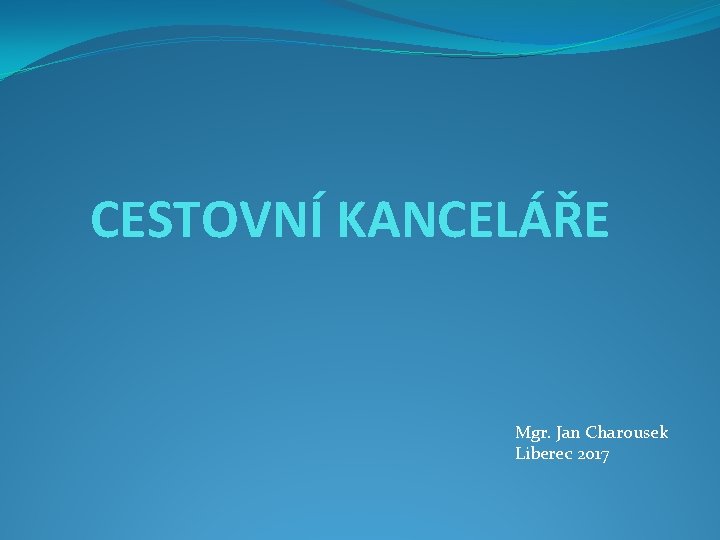 CESTOVNÍ KANCELÁŘE

Mgr. Jan Charousek
Liberec 2017